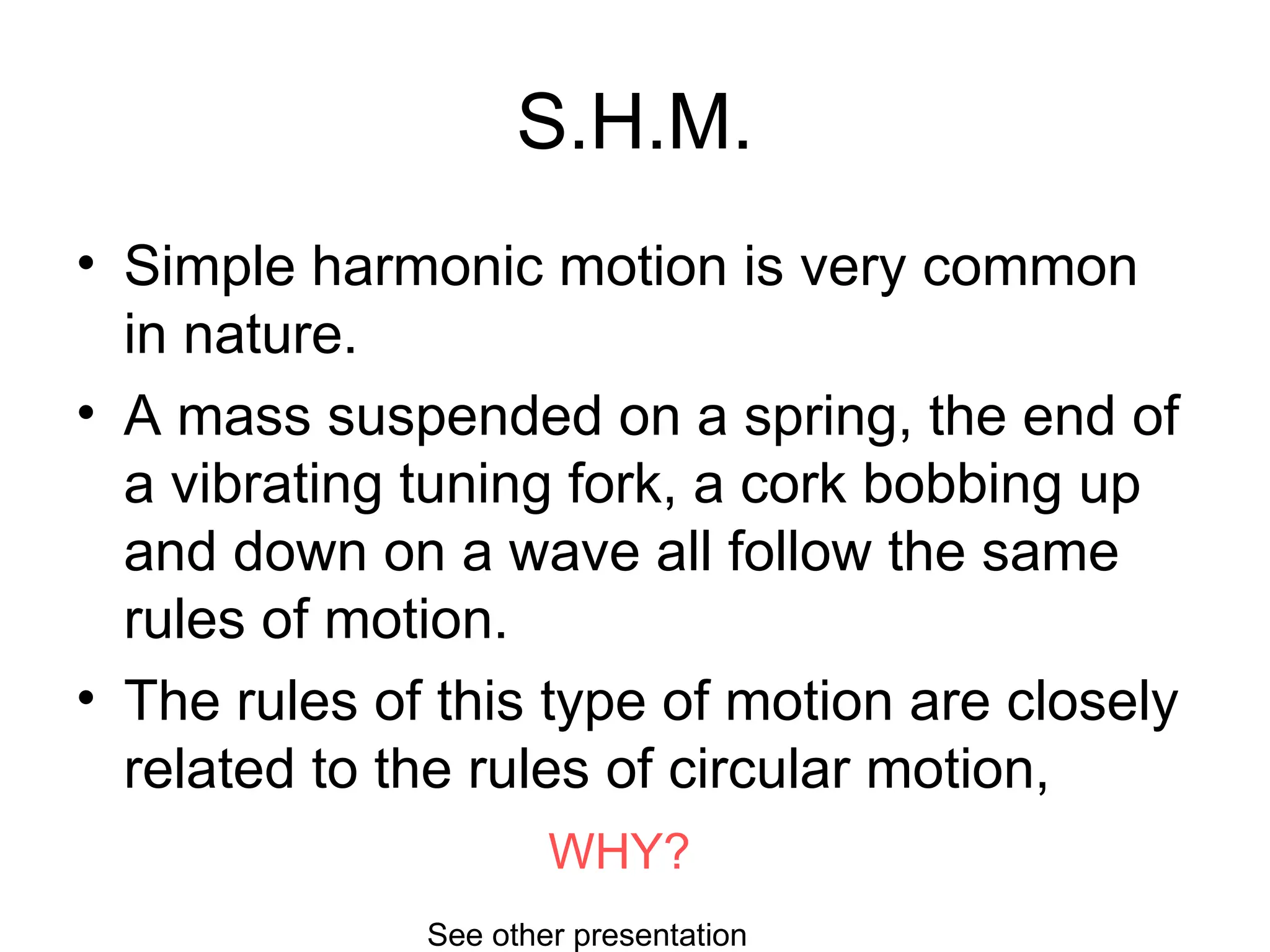 S.H.M.

• Simple harmonic motion is very common in nature.

• A mass suspended on a spring, the end of a vibrating tuning fork, a cork bobbing up and down on a wave all follow the same rules of motion.

• The rules of this type of motion are closely related to the rules of circular motion,

WHY?

See other presentation